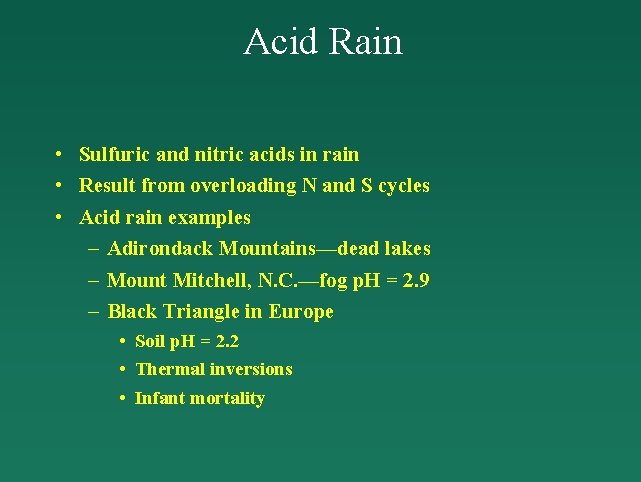 Acid Rain

• Sulfuric and nitric acids in rain
• Result from overloading N and S cycles
• Acid rain examples
– Adirondack Mountains—dead lakes
– Mount Mitchell, N.C.—fog pH = 2.9
– Black Triangle in Europe
• Soil pH = 2.2
• Thermal inversions
• Infant mortality